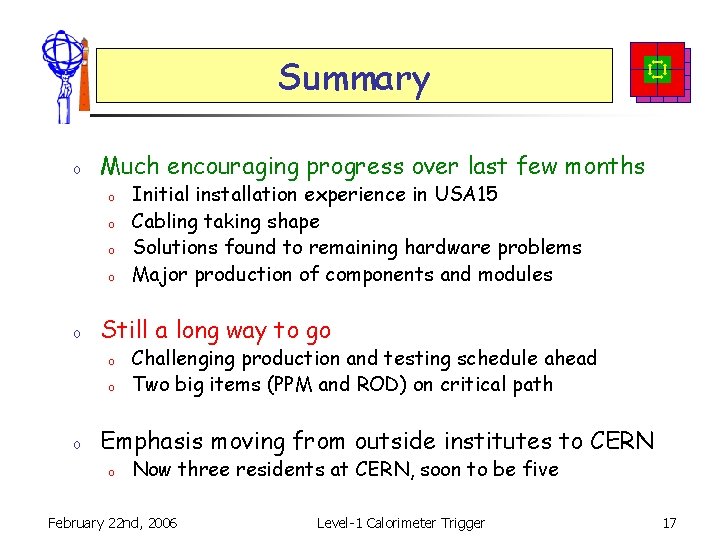 Summary

o Much encouraging progress over last few months
o Initial installation experience in USA15
o Cabling taking shape
o Solutions found to remaining hardware problems
o Major production of components and modules

o Still a long way to go
o Challenging production and testing schedule ahead
o Two big items (PPM and ROD) on critical path

o Emphasis moving from outside institutes to CERN
o Now three residents at CERN, soon to be five

February 22nd, 2006 Level-1 Calorimeter Trigger 17